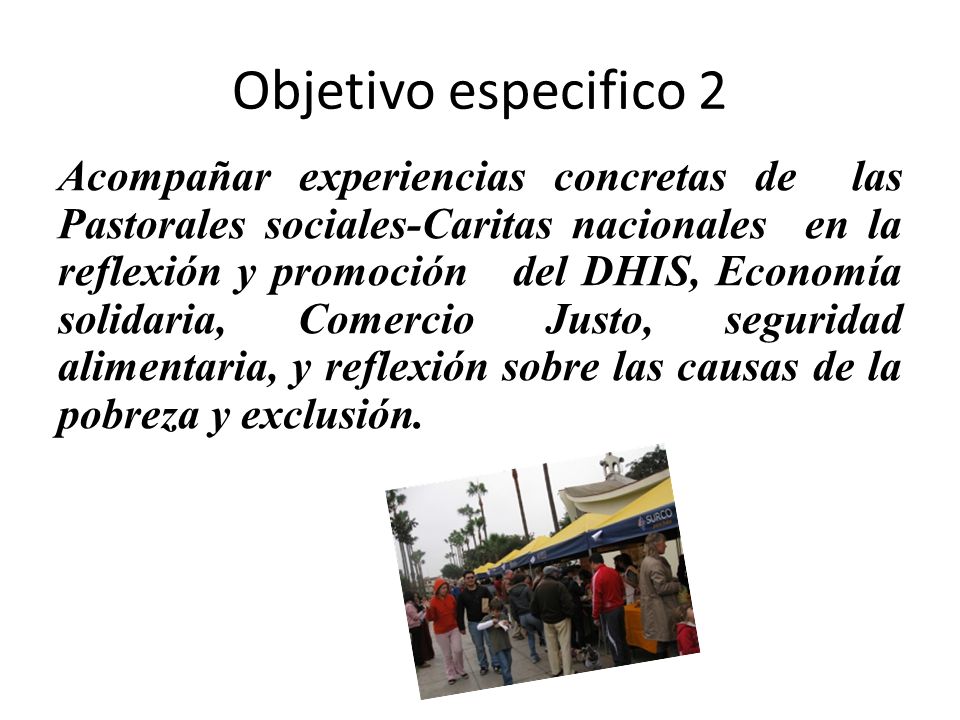 Objetivo especifico 2

Acompañar experiencias concretas de las Pastorales sociales-Caritas nacionales en la reflexión y promoción del DHIS, Economía solidaria, Comercio Justo, seguridad alimentaria, y reflexión sobre las causas de la pobreza y exclusión.

SURCO